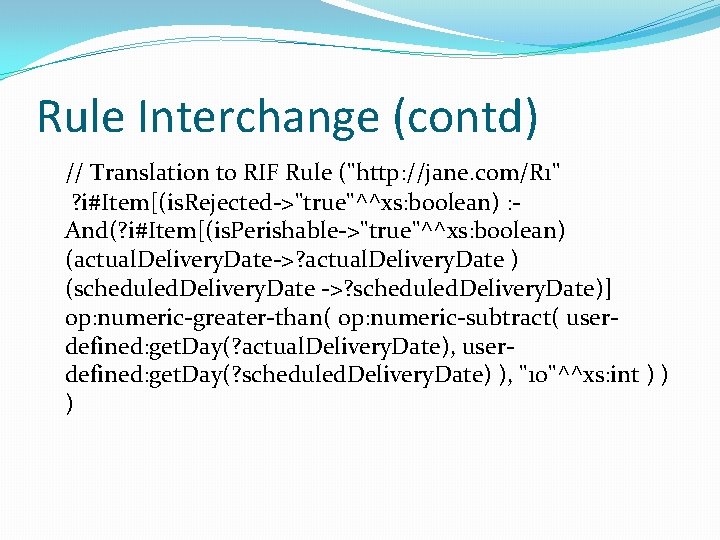 Rule Interchange (contd)

// Translation to RIF Rule ("http://jane.com/R1"
?i#Item[(isRejected->"true"^^xs:boolean) :-
And(?i#Item[(isPerishable->"true"^^xs:boolean)
(actualDeliveryDate->?actualDeliveryDate )
(scheduledDeliveryDate ->?scheduledDeliveryDate)]
op:numeric-greater-than( op:numeric-subtract( user-defined:getDay(?actualDeliveryDate), user-defined:getDay(?scheduledDeliveryDate) ), "10"^^xs:int ) )
)